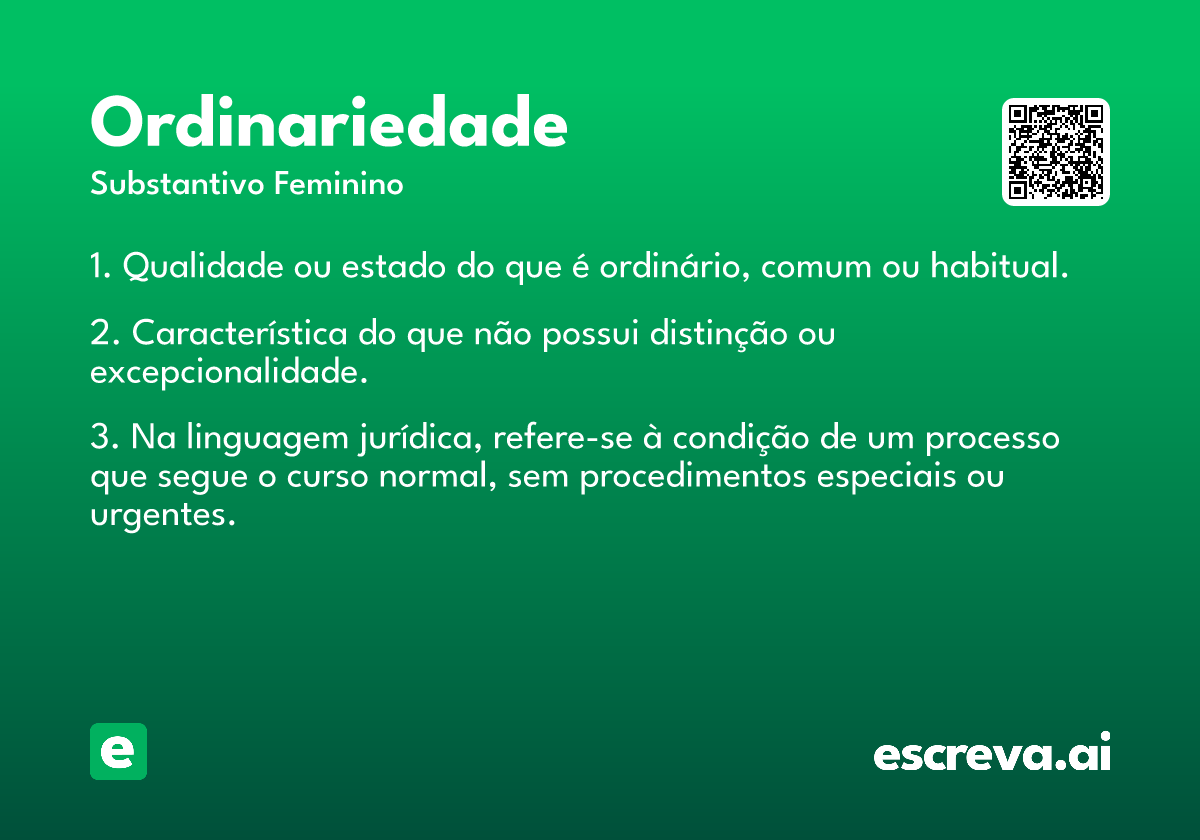 Ordinariedade
Substantivo Feminino

1. Qualidade ou estado do que é ordinário, comum ou habitual.

2. Característica do que não possui distinção ou excepcionalidade.

3. Na linguagem jurídica, refere-se à condição de um processo que segue o curso normal, sem procedimentos especiais ou urgentes.

e

escreva.ai